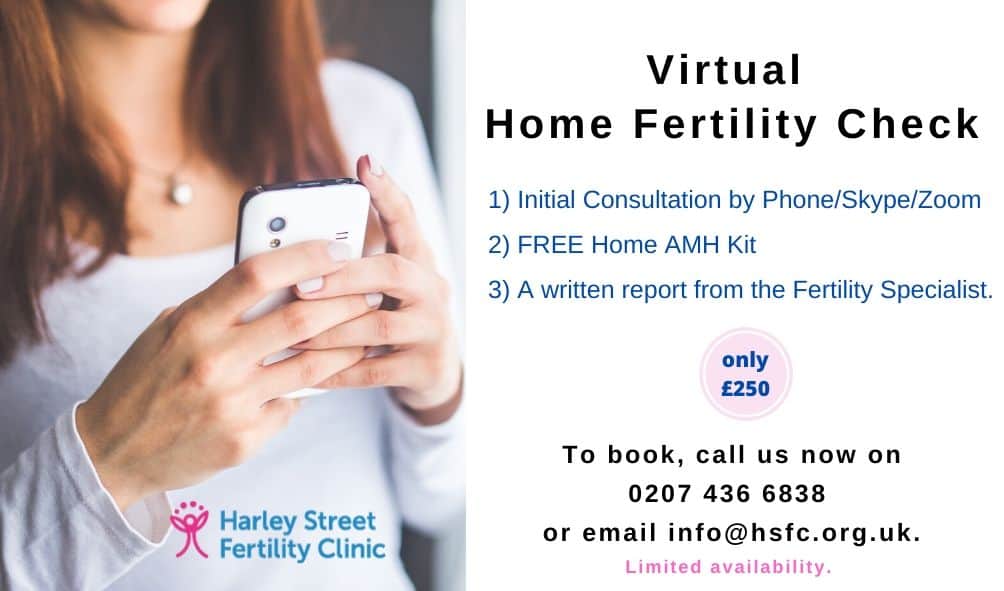 Virtual
Home Fertility Check

1) Initial Consultation by Phone/Skype/Zoom

2) FREE Home AMH Kit

3) A written report from the Fertility Specialist.

only
£250

To book, call us now on
0207 436 6838
or email info@hsfc.org.uk.

Limited availability.

Harley Street
Fertility Clinic